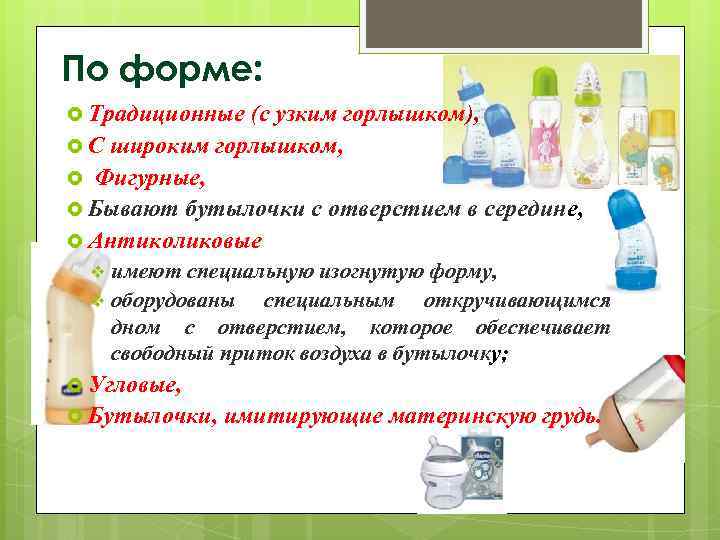 По форме:

Традиционные (с узким горлышком),

С широким горлышком,

Фигурные,

Бывают бутылочки с отверстием в середине,

Антиколиковые

имеют специальную изогнутую форму,

оборудованы специальным откручивающимся дном с отверстием, которое обеспечивает свободный приток воздуха в бутылочку;

Угловые,

Бутылочки, имитирующие материнскую грудь.